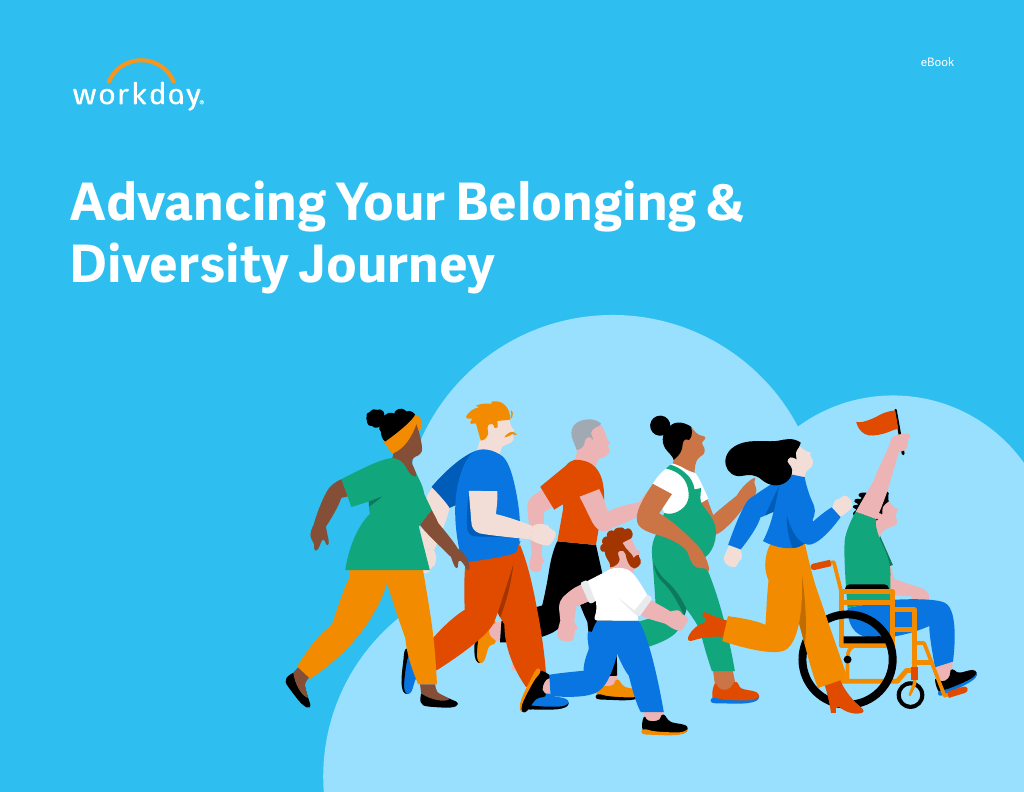 workday.

eBook

Advancing Your Belonging & Diversity Journey